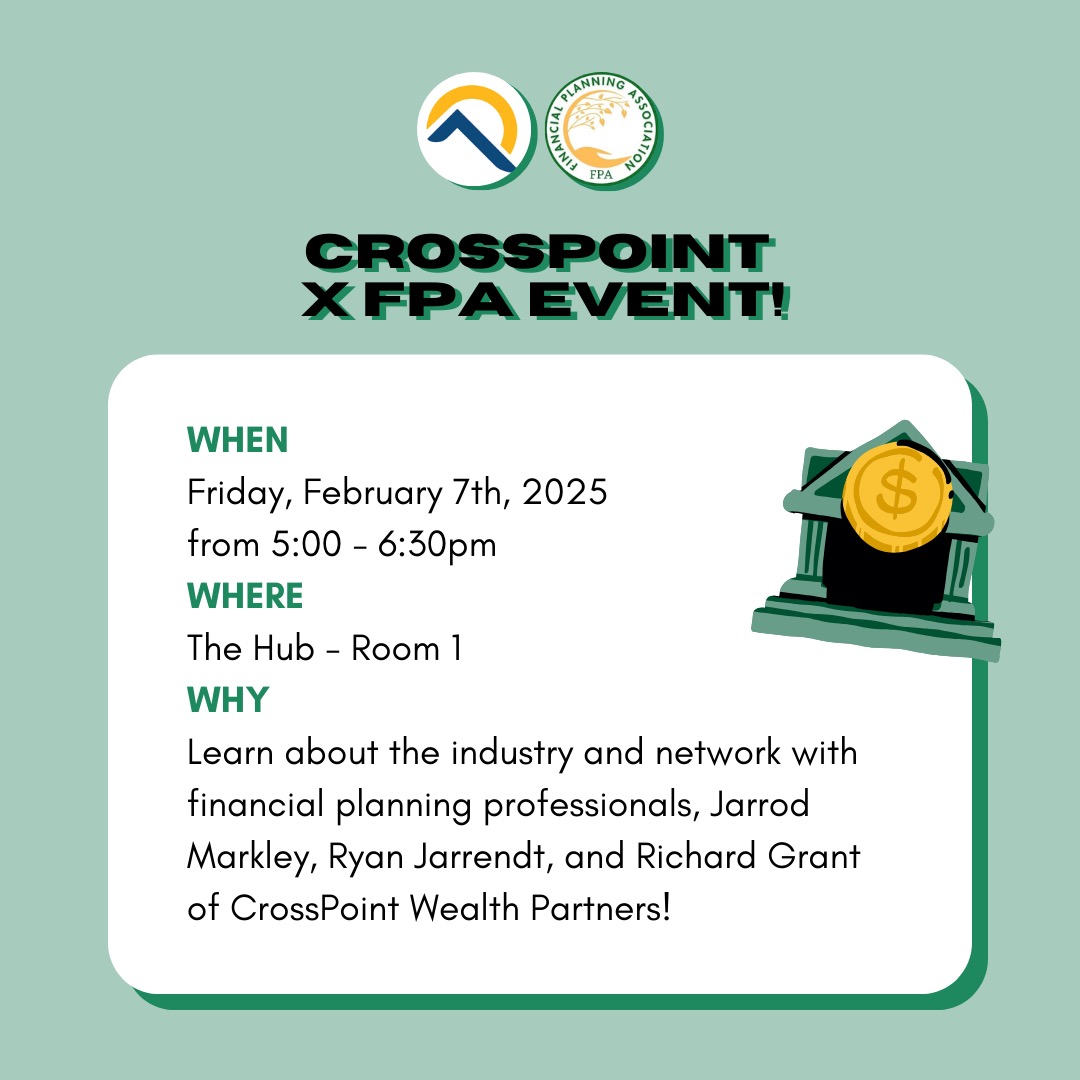 FINANCIAL PLANNING ASSOCIATION
FPA

CROSSPOINT X FPA EVENT!

WHEN
Friday, February 7th, 2025
from 5:00 - 6:30pm
WHERE
The Hub - Room 1
WHY
Learn about the industry and network with financial planning professionals, Jarrod Markley, Ryan Jarrendt, and Richard Grant of CrossPoint Wealth Partners!

$